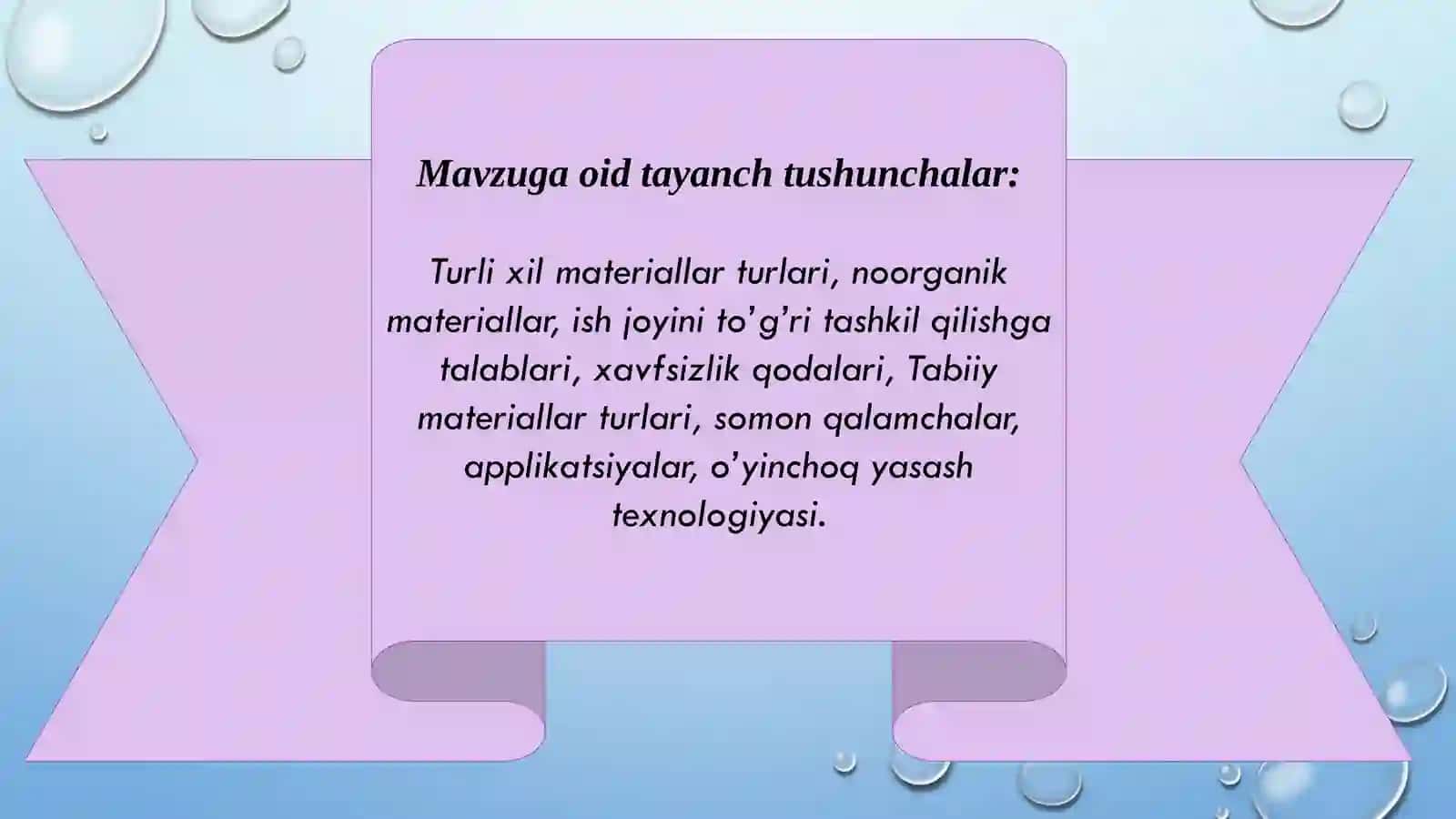 Mavzuga oid tayanch tushunchalar:

Turli xil materiallar turlari, noorganik materiallar, ish joyini to’g’ri tashkil qilishga talablari, xavfsizlik qodalari, Tabiiy materiallar turlari, somon qalamchalar, applikatsiyalar, o’yinchoq yasash texnologiyasi.